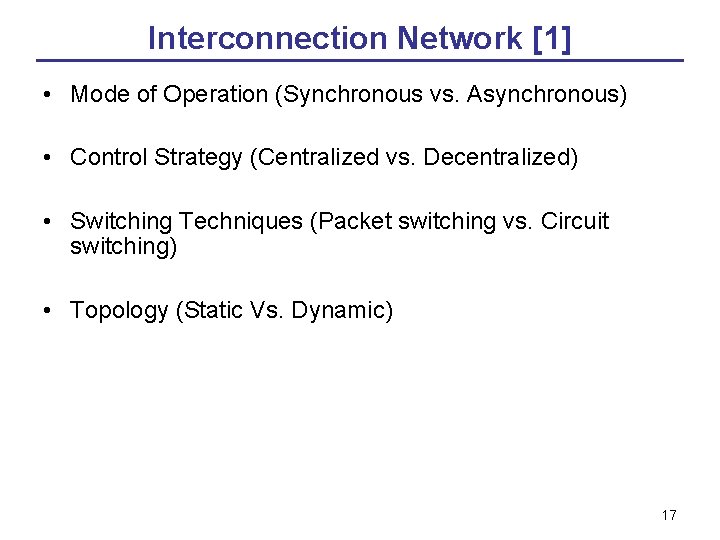 Interconnection Network [1]

• Mode of Operation (Synchronous vs. Asynchronous)

• Control Strategy (Centralized vs. Decentralized)

• Switching Techniques (Packet switching vs. Circuit switching)

• Topology (Static Vs. Dynamic)

17